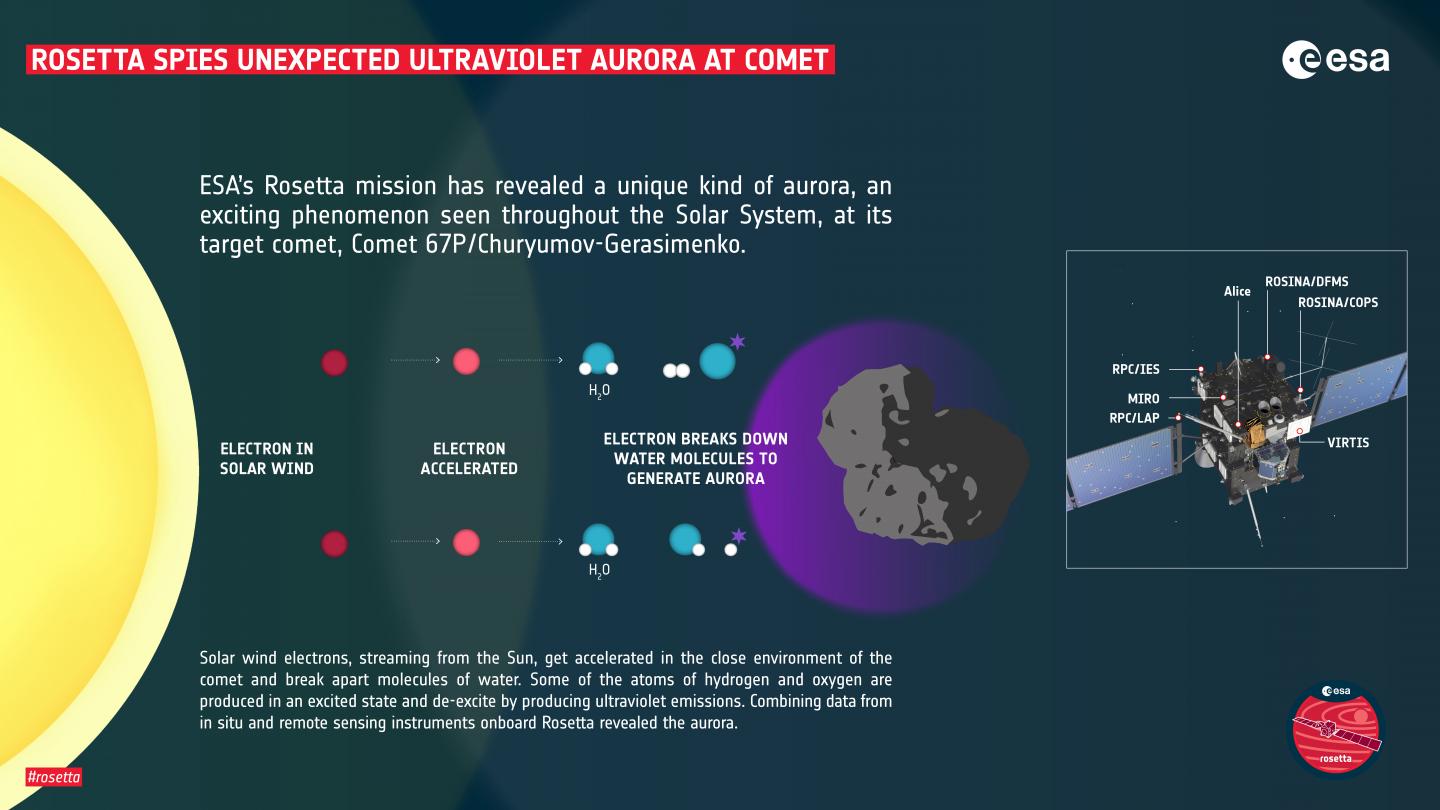 ROSETTA SPIES UNEXPECTED ULTRAVIOLET AURORA AT COMET

esa

ESA's Rosetta mission has revealed a unique kind of aurora, an exciting phenomenon seen throughout the Solar System, at its target comet, Comet 67P/Churyumov-Gerasimenko.

$H_2O$

ELECTRON IN SOLAR WIND

ELECTRON ACCELERATED

ELECTRON BREAKS DOWN WATER MOLECULES TO GENERATE AURORA

$H_2O$

Alice
ROSINA/DFMS
ROSINA/COPS
RPC/IES
MIRO
RPC/LAP
VIRTIS

Solar wind electrons, streaming from the Sun, get accelerated in the close environment of the comet and break apart molecules of water. Some of the atoms of hydrogen and oxygen are produced in an excited state and de-excite by producing ultraviolet emissions. Combining data from in situ and remote sensing instruments onboard Rosetta revealed the aurora.

#rosetta

esa
rosetta